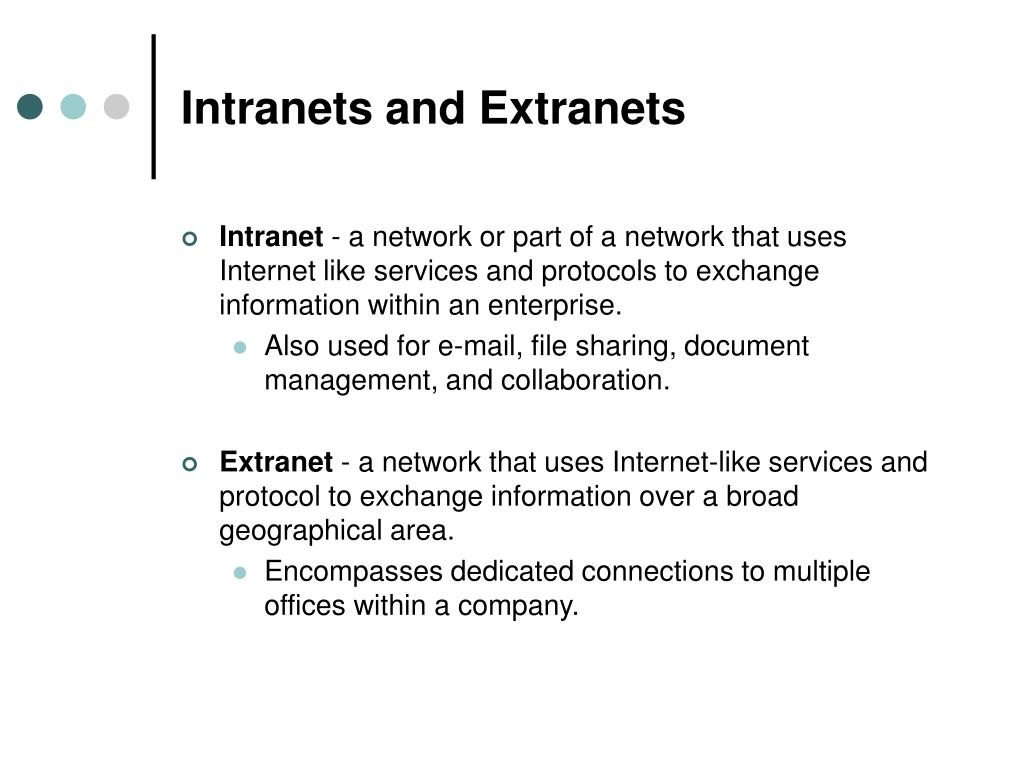 Intranets and Extranets

Intranet - a network or part of a network that uses Internet like services and protocols to exchange information within an enterprise.

Also used for e-mail, file sharing, document management, and collaboration.

Extranet - a network that uses Internet-like services and protocol to exchange information over a broad geographical area.

Encompasses dedicated connections to multiple offices within a company.